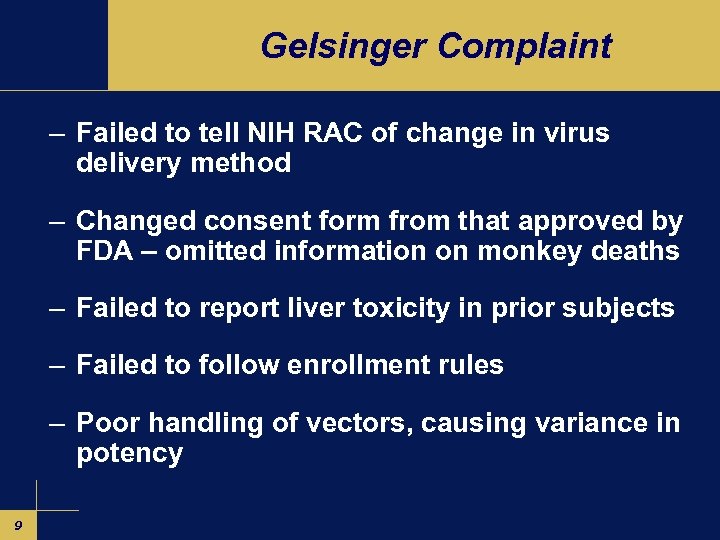 Gelsinger Complaint

– Failed to tell NIH RAC of change in virus delivery method

– Changed consent form from that approved by FDA – omitted information on monkey deaths

– Failed to report liver toxicity in prior subjects

– Failed to follow enrollment rules

– Poor handling of vectors, causing variance in potency

9